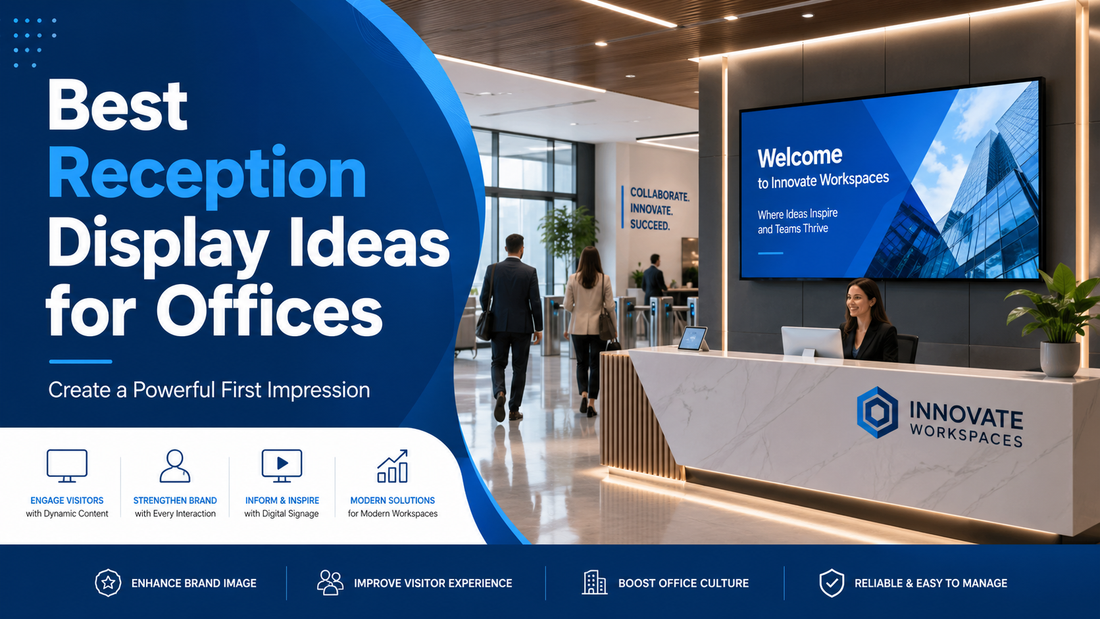 Best Reception Display Ideas for Offices

Create a Powerful First Impression

ENGAGE VISITORS
with Dynamic Content

STRENGTHEN BRAND
with Every Interaction

INFORM & INSPIRE
with Digital Signage

MODERN SOLUTIONS
for Modern Workspaces

COLLABORATE.
INNOVATE.
SUCCEED.

Welcome
to Innovate Workspaces

Where Ideas Inspire
and Teams Thrive

INNOVATE
WORKSPACES

ENHANCE BRAND IMAGE

IMPROVE VISITOR EXPERIENCE

BOOST OFFICE CULTURE

RELIABLE & EASY TO MANAGE